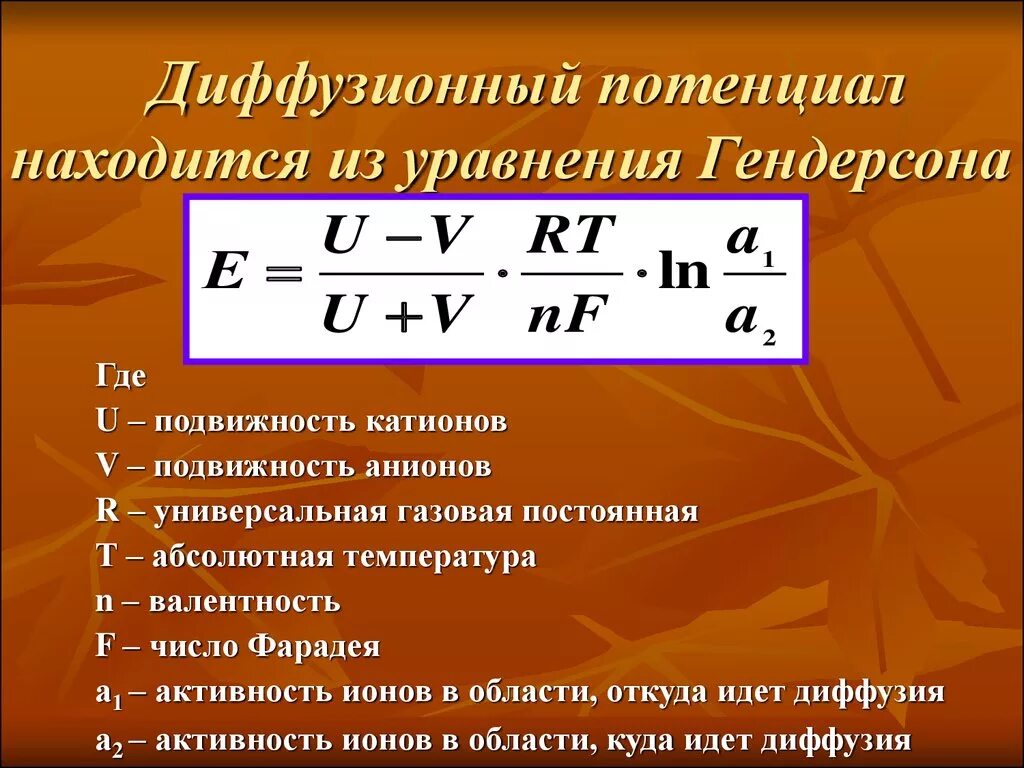 Диффузионный потенциал находится из уравнения Гендерсона

$E = \frac{U - V}{U + V} \cdot \frac{RT}{nF} \cdot \ln \frac{a_1}{a_2}$

Где
U – подвижность катионов
V – подвижность анионов
R – универсальная газовая постоянная
T – абсолютная температура
n – валентность
F – число Фарадея
$a_1$ – активность ионов в области, откуда идет диффузия
$a_2$ – активность ионов в области, куда идет диффузия